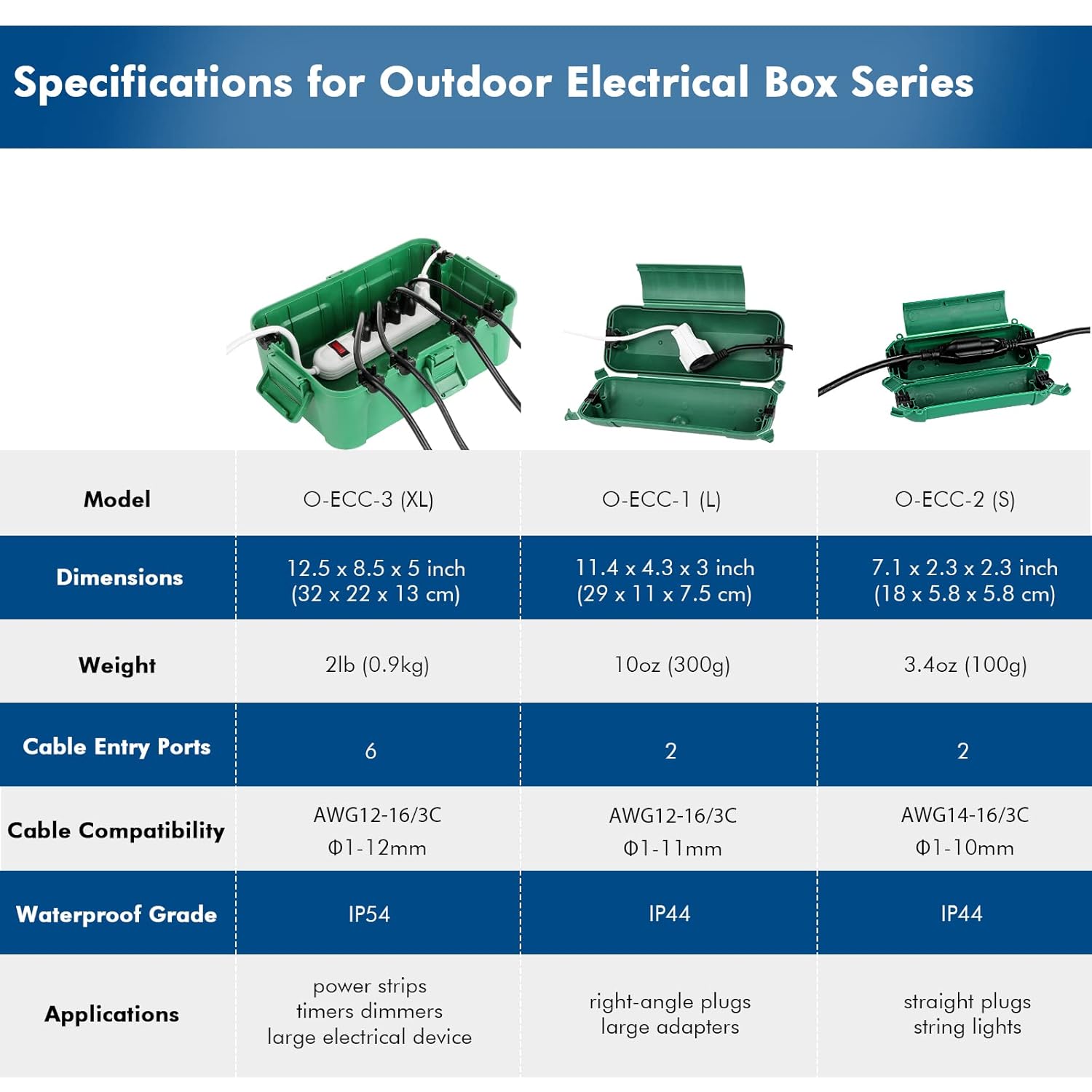 Specifications for Outdoor Electrical Box Series

| Model | O-ECC-3 (XL) | O-ECC-1 (L) | O-ECC-2 (S) |
|---|---|---|---|
| Dimensions | 12.5 x 8.5 x 5 inch (32 x 22 x 13 cm) | 11.4 x 4.3 x 3 inch (29 x 11 x 7.5 cm) | 7.1 x 2.3 x 2.3 inch (18 x 5.8 x 5.8 cm) |
| Weight | 2lb (0.9kg) | 10oz (300g) | 3.4oz (100g) |
| Cable Entry Ports | 6 | 2 | 2 |
| Cable Compatibility | AWG12-16/3C Φ1-12mm | AWG12-16/3C Φ1-11mm | AWG14-16/3C Φ1-10mm |
| Waterproof Grade | IP54 | IP44 | IP44 |
| Applications | power strips timers dimmers large electrical device | right-angle plugs large adapters | straight plugs string lights |